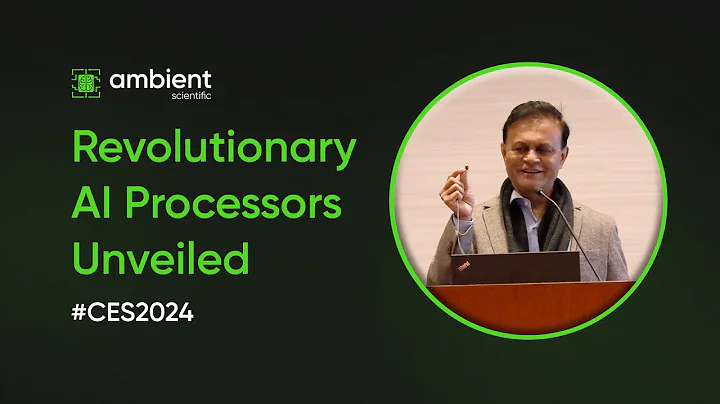 ambient
scientific

Revolutionary AI Processors Unveiled

#CES2024